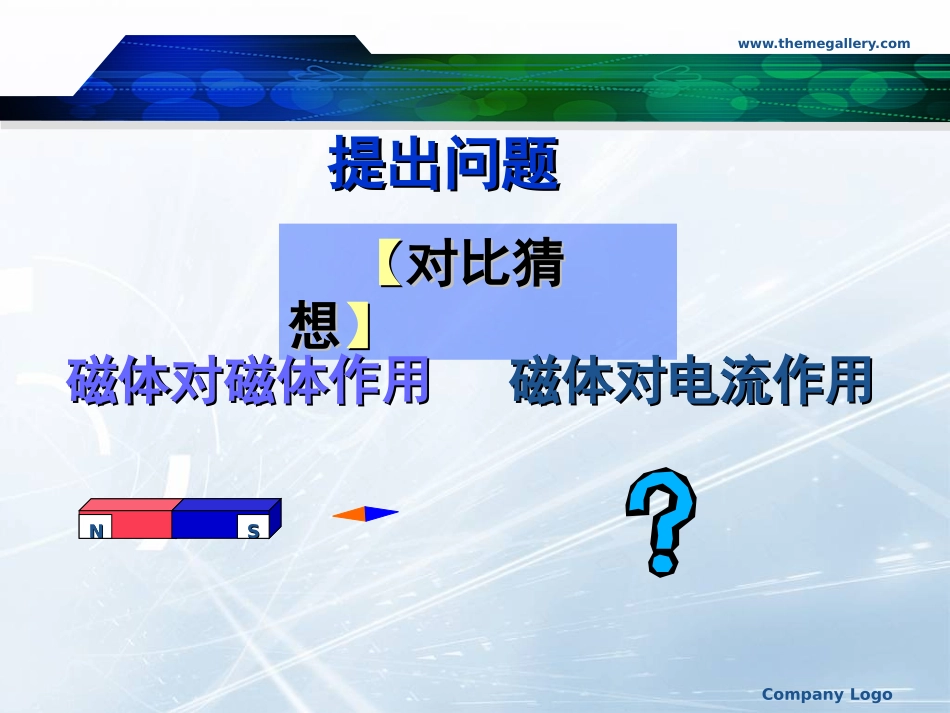 www.themegallery.com

提出问题

【对比猜想】

磁体对磁体作用

磁体对电流作用

N

S

?

Company Logo